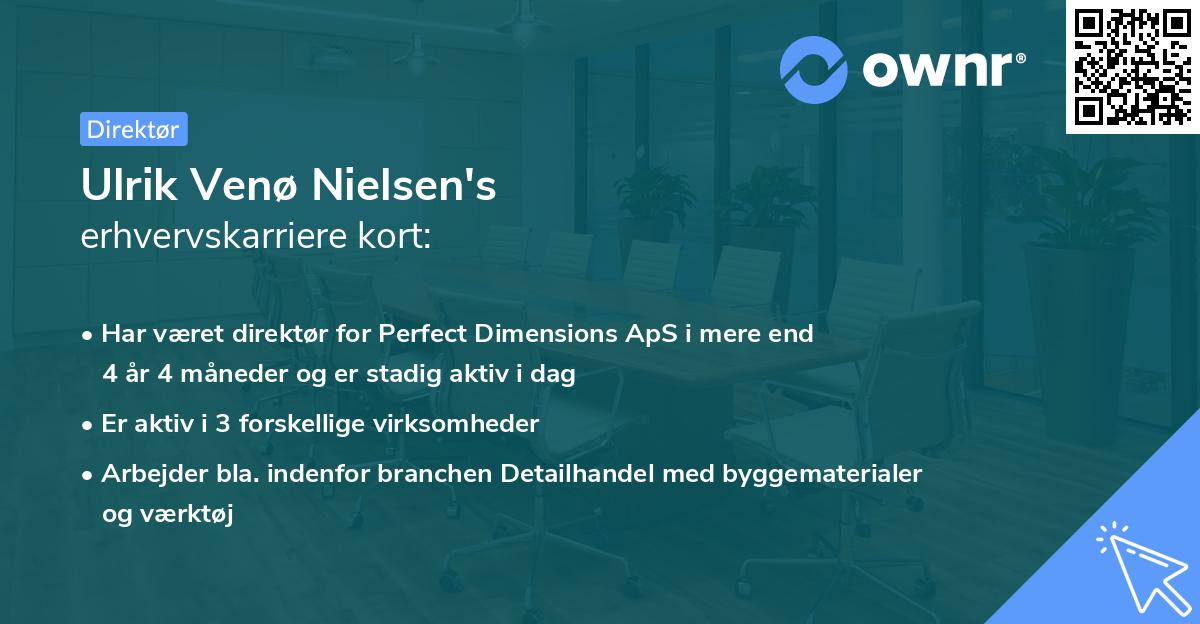 ownr®

Direktør

Ulrik Venø Nielsen's
erhvervskarriere kort:

• Har været direktør for Perfect Dimensions ApS i mere end 4 år 4 måneder og er stadig aktiv i dag
• Er aktiv i 3 forskellige virksomheder
• Arbejder bla. indenfor branchen Detailhandel med byggematerialer og værktøj